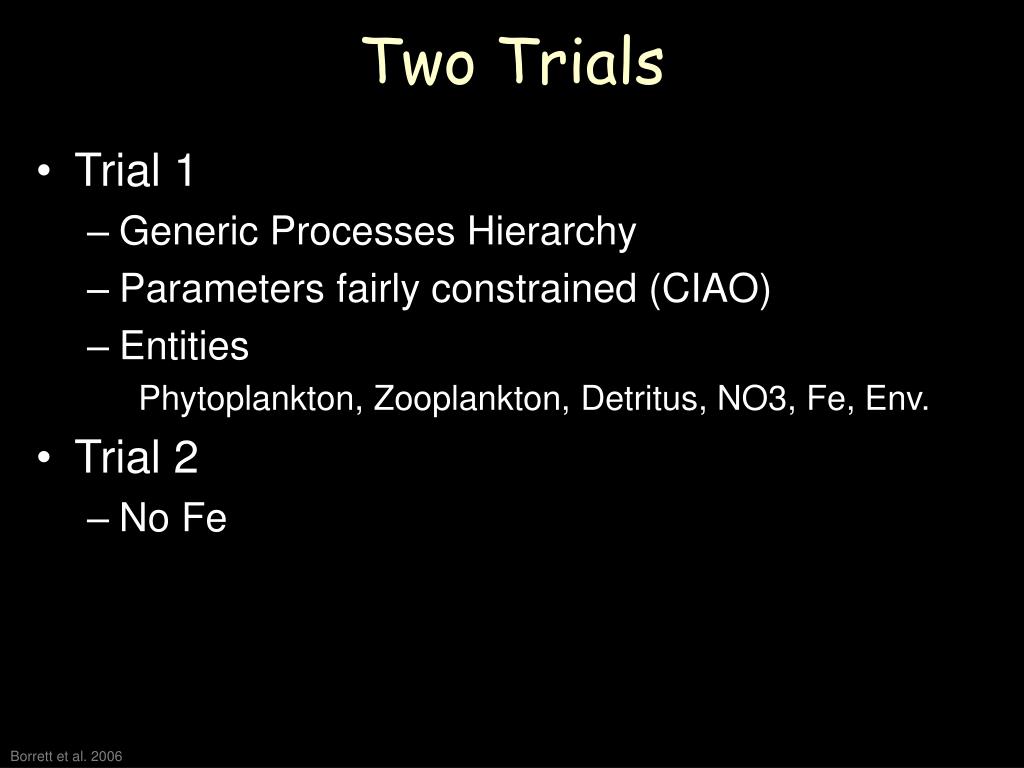 Two Trials

• Trial 1
– Generic Processes Hierarchy
– Parameters fairly constrained (CIAO)
– Entities
Phytoplankton, Zooplankton, Detritus, NO3, Fe, Env.
• Trial 2
– No Fe

Borrett et al. 2006